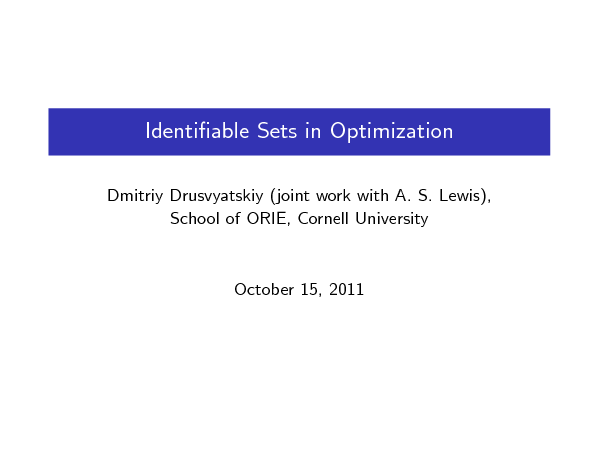 Identifiable Sets in Optimization

Dmitriy Drusvyatskiy (joint work with A. S. Lewis), School of ORIE, Cornell University

October 15, 2011